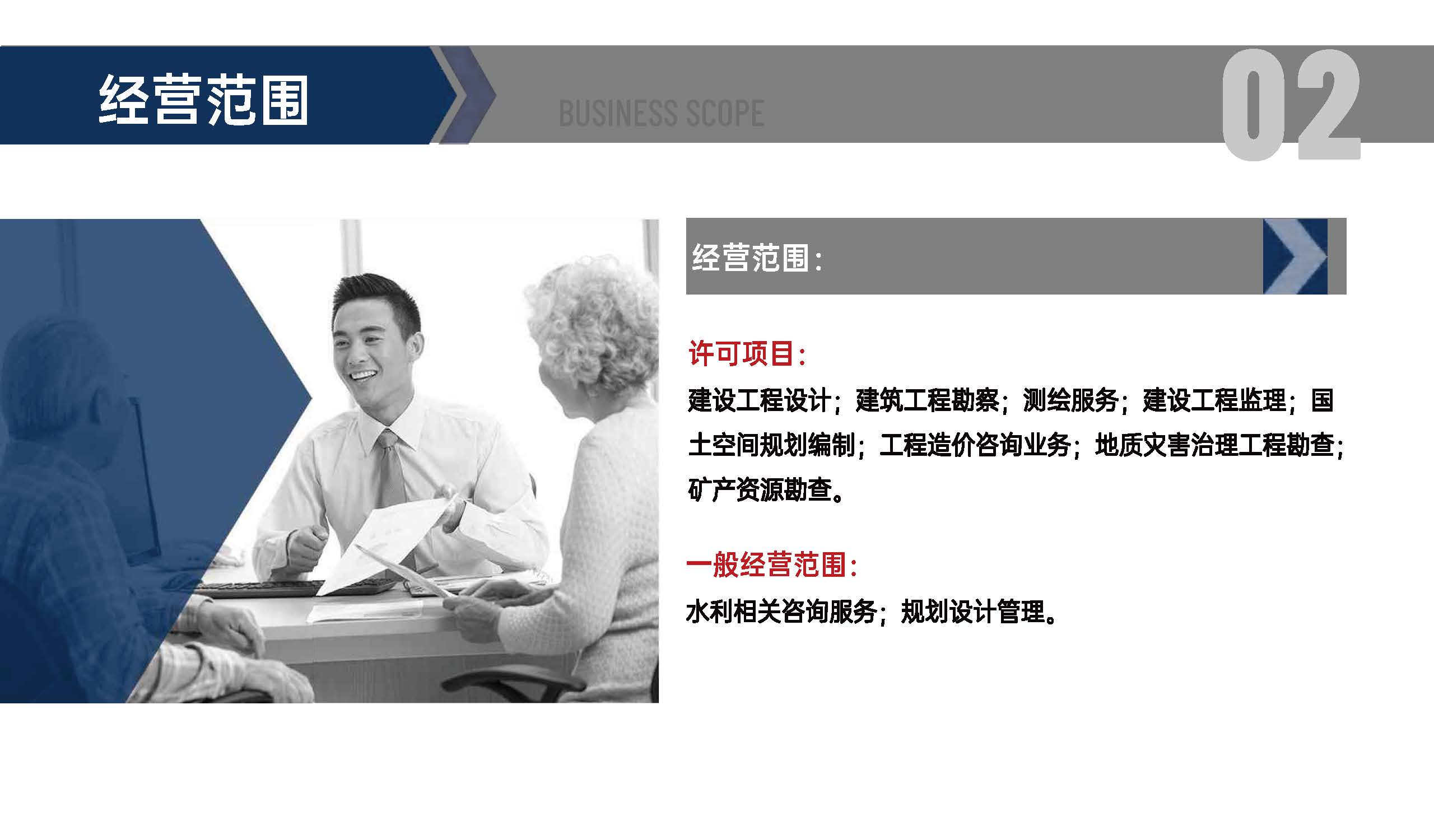 经营范围

BUSINESS SCOPE

02

经营范围：

许可项目：

建设工程设计；建筑工程勘察；测绘服务；建设工程监理；国土空间规划编制；工程造价咨询业务；地质灾害治理工程勘查；矿产资源勘查。

一般经营范围：

水利相关咨询服务；规划设计管理。